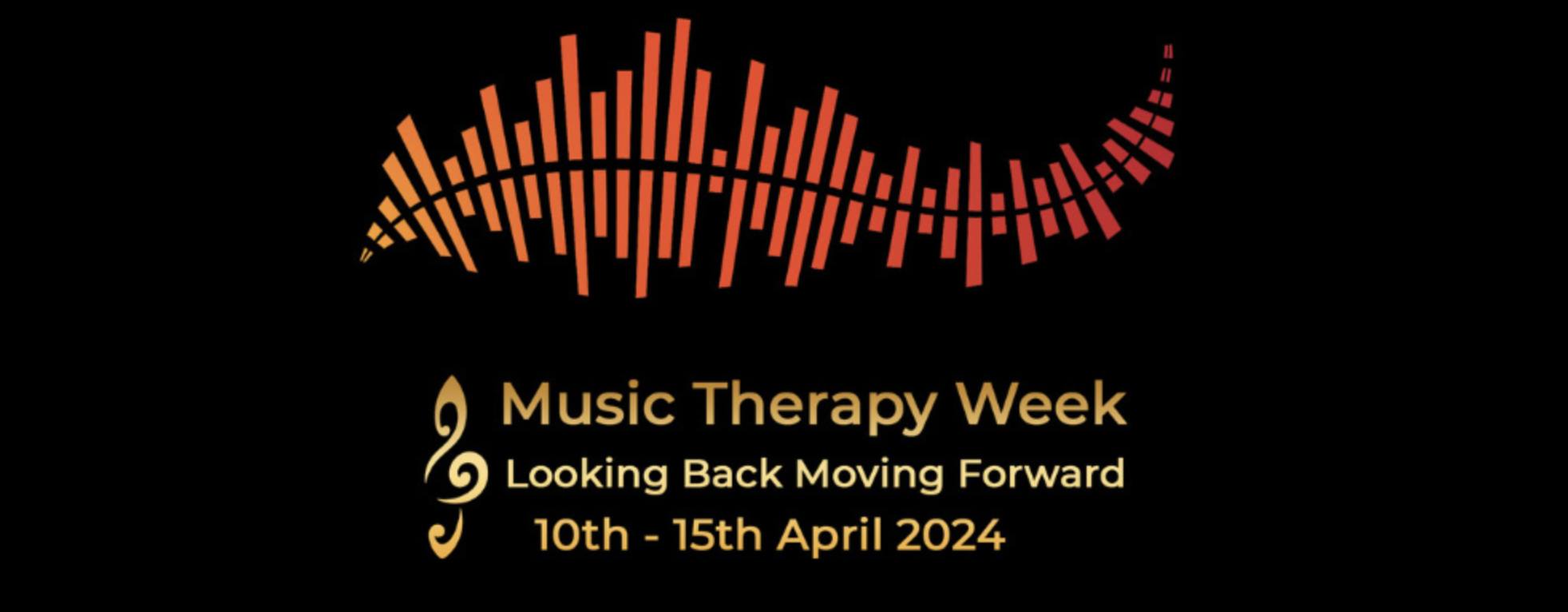 Music Therapy Week
Looking Back Moving Forward
10th - 15th April 2024